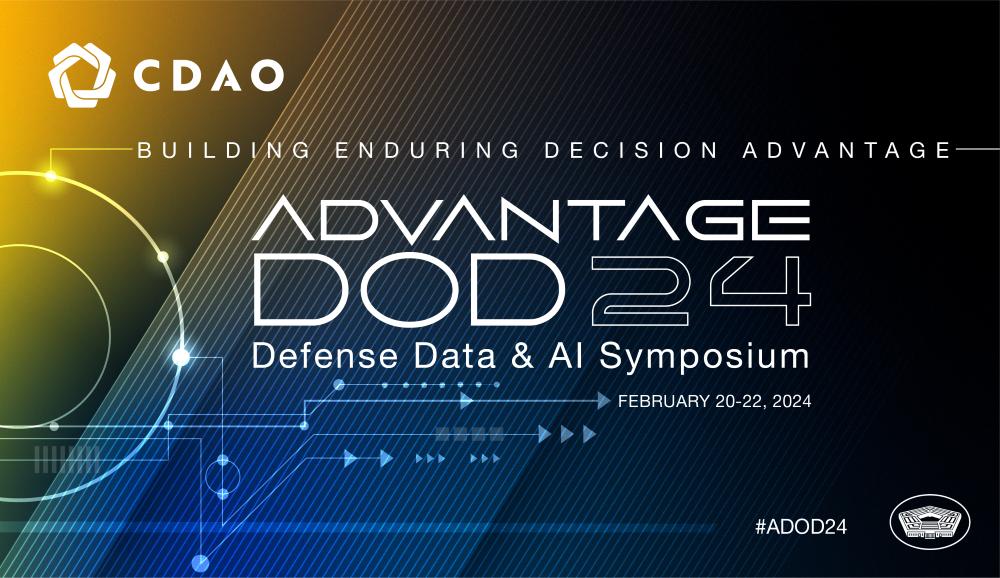 CDAO

BUILDING ENDURING DECISION ADVANTAGE

ADVANTAGE
DOD 24
Defense Data & AI Symposium

FEBRUARY 20-22, 2024

#ADOD24